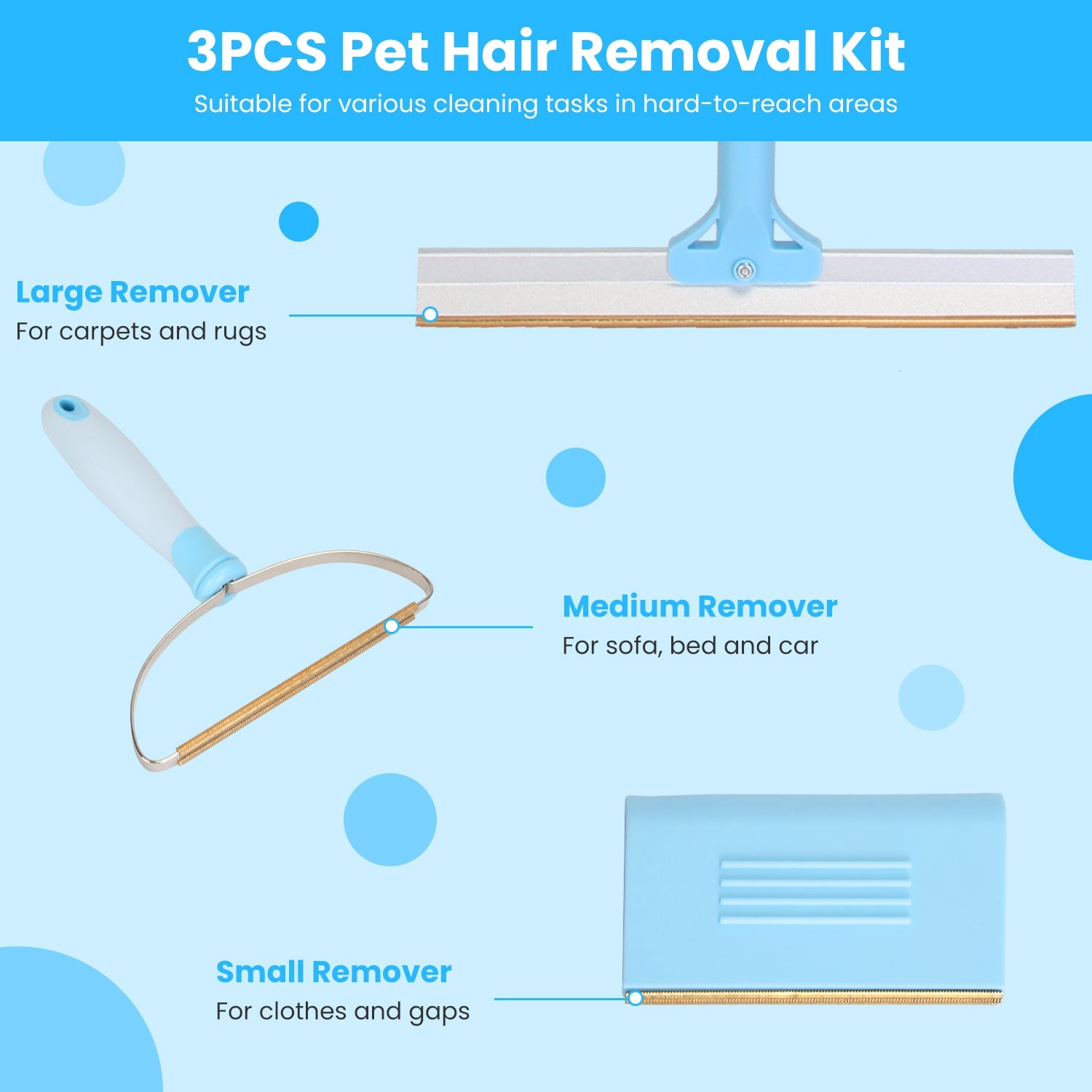 3PCS Pet Hair Removal Kit
Suitable for various cleaning tasks in hard-to-reach areas

Large Remover
For carpets and rugs

Medium Remover
For sofa, bed and car

Small Remover
For clothes and gaps